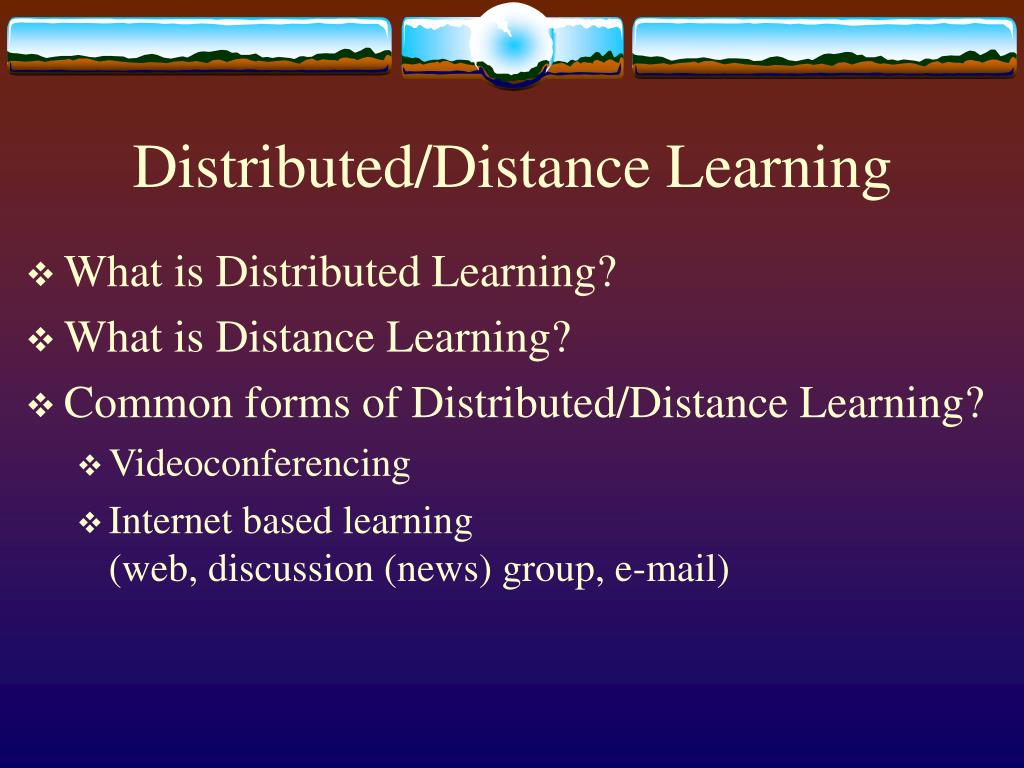 Distributed/Distance Learning

❖ What is Distributed Learning?
❖ What is Distance Learning?
❖ Common forms of Distributed/Distance Learning?
❖ Videoconferencing
❖ Internet based learning
(web, discussion (news) group, e-mail)